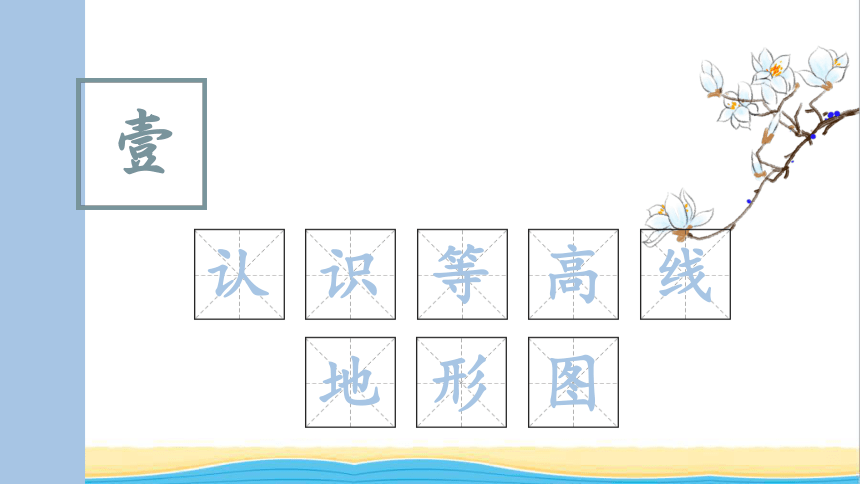 壹

认识等高线

地形图